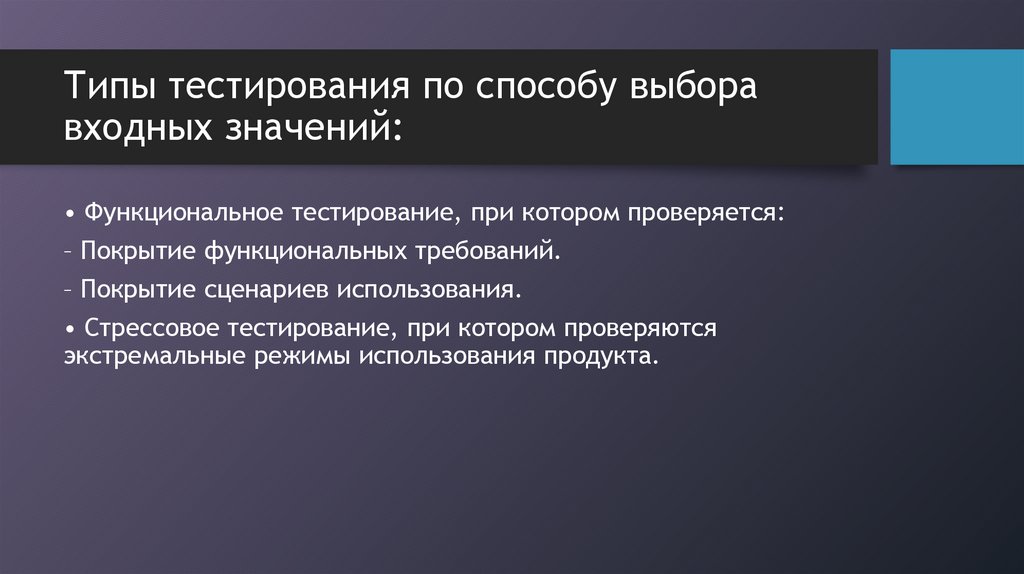 Типы тестирования по способу выбора входных значений:

• Функциональное тестирование, при котором проверяется:

– Покрытие функциональных требований.

– Покрытие сценариев использования.

• Стрессовое тестирование, при котором проверяются экстремальные режимы использования продукта.